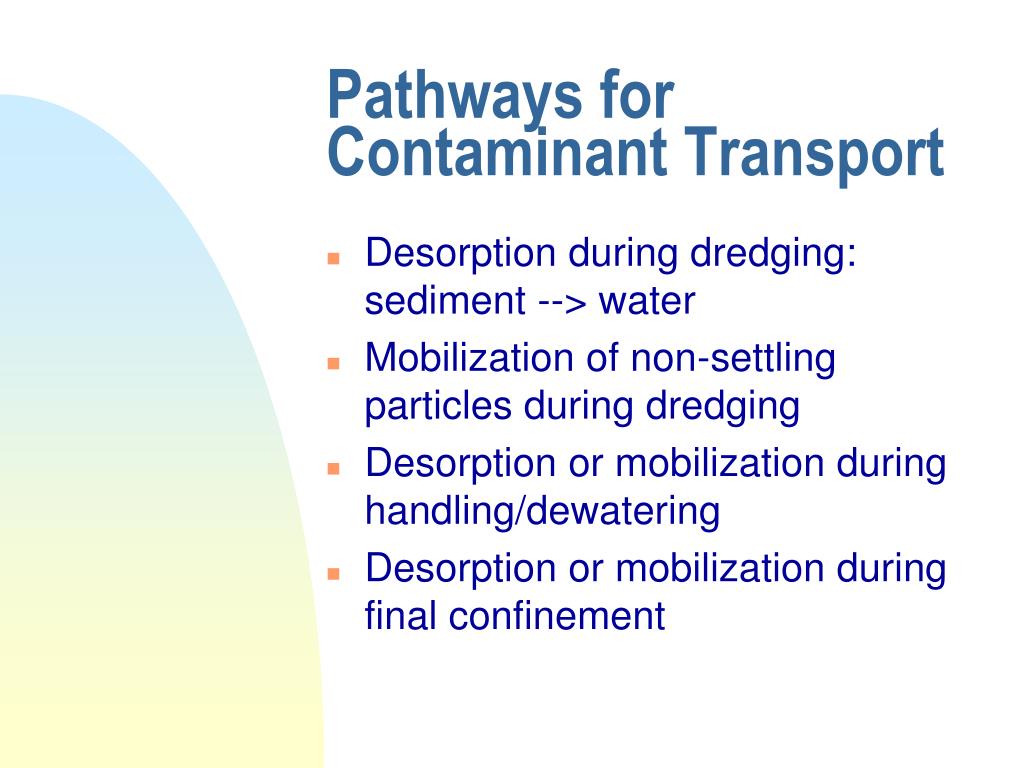 Pathways for Contaminant Transport

- Desorption during dredging: sediment --> water
- Mobilization of non-settling particles during dredging
- Desorption or mobilization during handling/dewatering
- Desorption or mobilization during final confinement